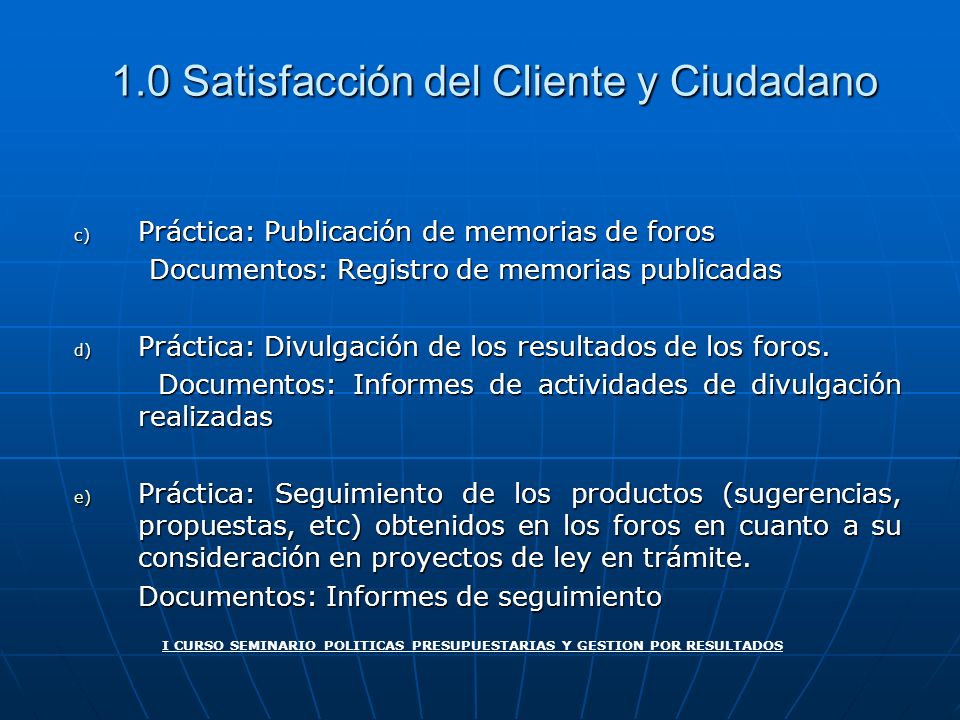 1.0 Satisfacción del Cliente y Ciudadano

c) Práctica: Publicación de memorias de foros
Documentos: Registro de memorias publicadas

d) Práctica: Divulgación de los resultados de los foros.
Documentos: Informes de actividades de divulgación realizadas

e) Práctica: Seguimiento de los productos (sugerencias, propuestas, etc) obtenidos en los foros en cuanto a su consideración en proyectos de ley en trámite.
Documentos: Informes de seguimiento

I CURSO SEMINARIO POLITICAS PRESUPUESTARIAS Y GESTION POR RESULTADOS